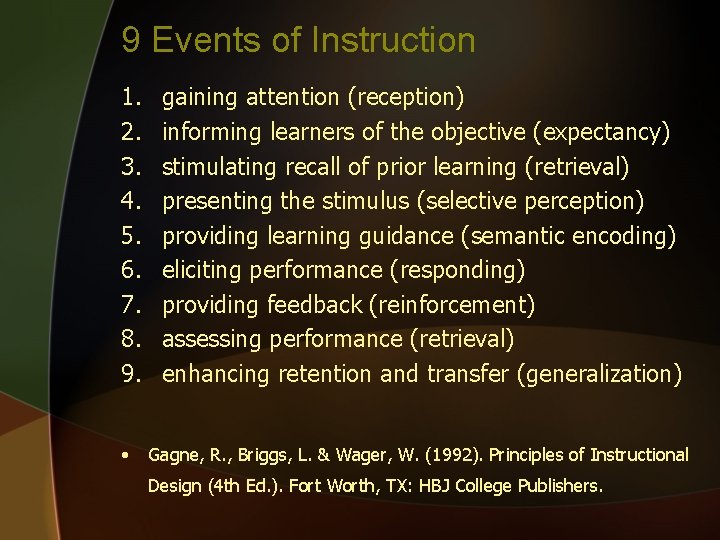 9 Events of Instruction

1. gaining attention (reception)
2. informing learners of the objective (expectancy)
3. stimulating recall of prior learning (retrieval)
4. presenting the stimulus (selective perception)
5. providing learning guidance (semantic encoding)
6. eliciting performance (responding)
7. providing feedback (reinforcement)
8. assessing performance (retrieval)
9. enhancing retention and transfer (generalization)

• Gagne, R., Briggs, L. & Wager, W. (1992). Principles of Instructional Design (4th Ed.). Fort Worth, TX: HBJ College Publishers.